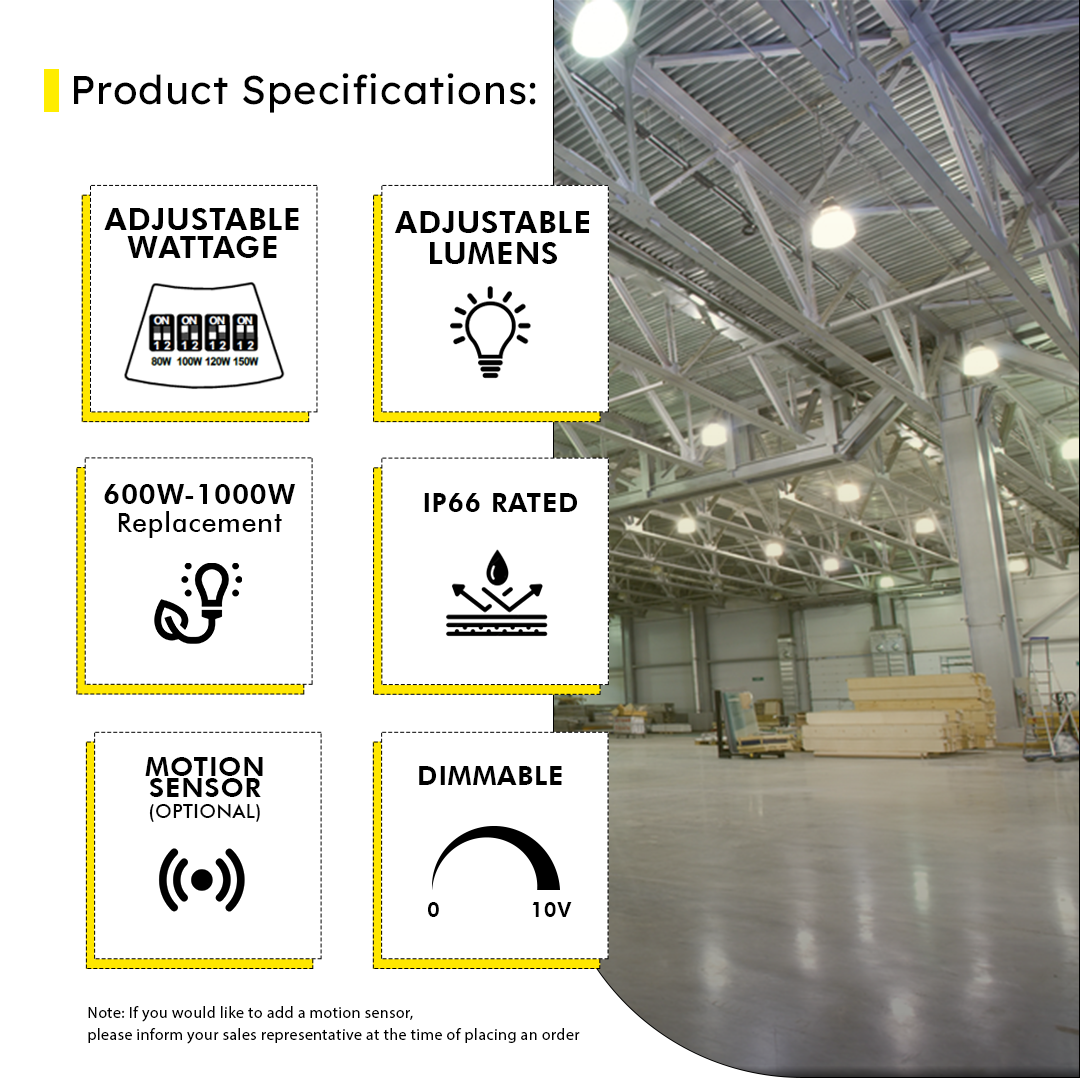 Product Specifications:

ADJUSTABLE WATTAGE

ON 1 2 ON 1 2 ON 1 2 ON 1 2
80W 100W 120W 150W

ADJUSTABLE LUMENS

600W-1000W Replacement

IP66 RATED

MOTION SENSOR (OPTIONAL)

DIMMABLE

0 10V

Note: If you would like to add a motion sensor, please inform your sales representative at the time of placing an order